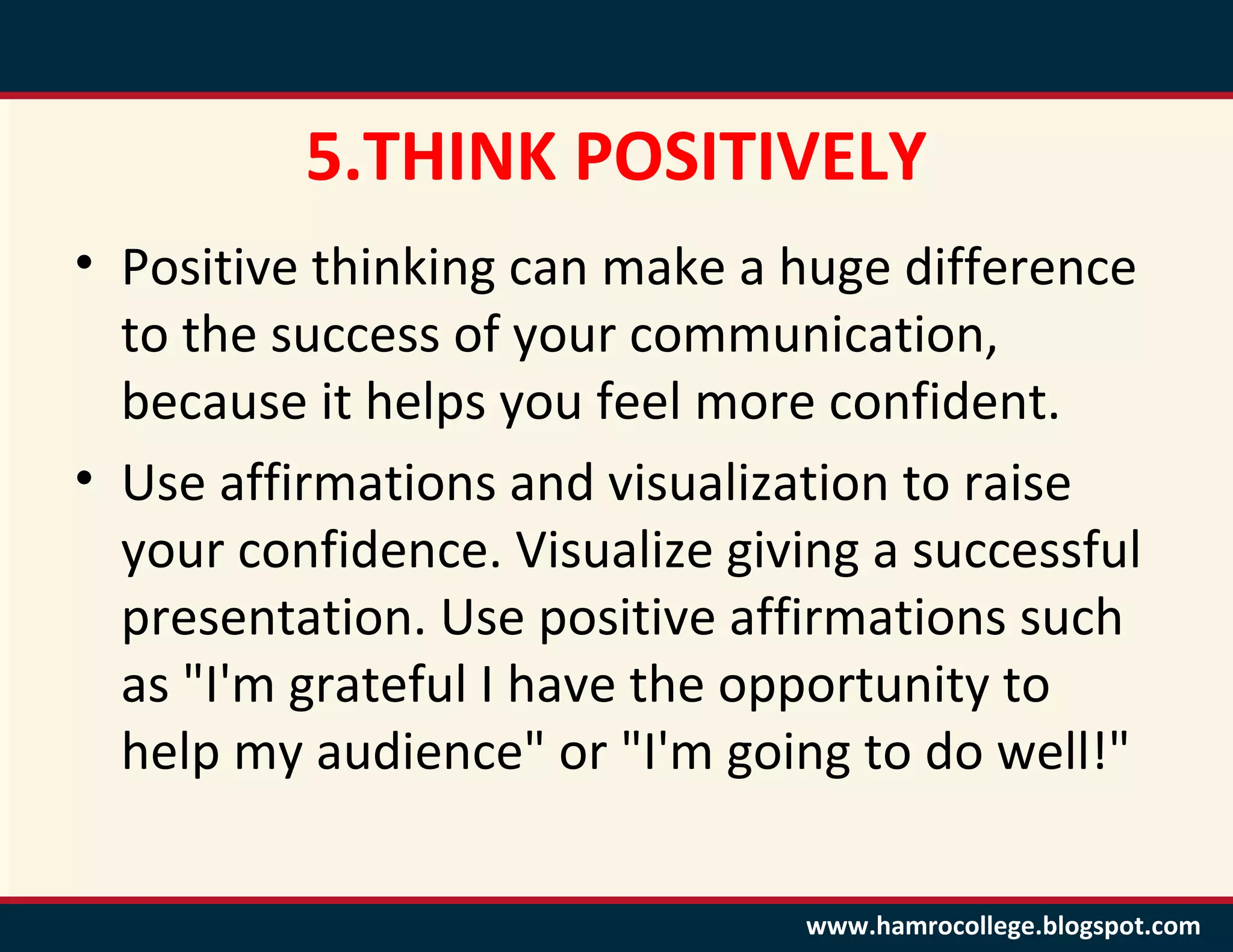 5.THINK POSITIVELY

• Positive thinking can make a huge difference to the success of your communication, because it helps you feel more confident.

• Use affirmations and visualization to raise your confidence. Visualize giving a successful presentation. Use positive affirmations such as "I'm grateful I have the opportunity to help my audience" or "I'm going to do well!"

www.hamrocollege.blogspot.com